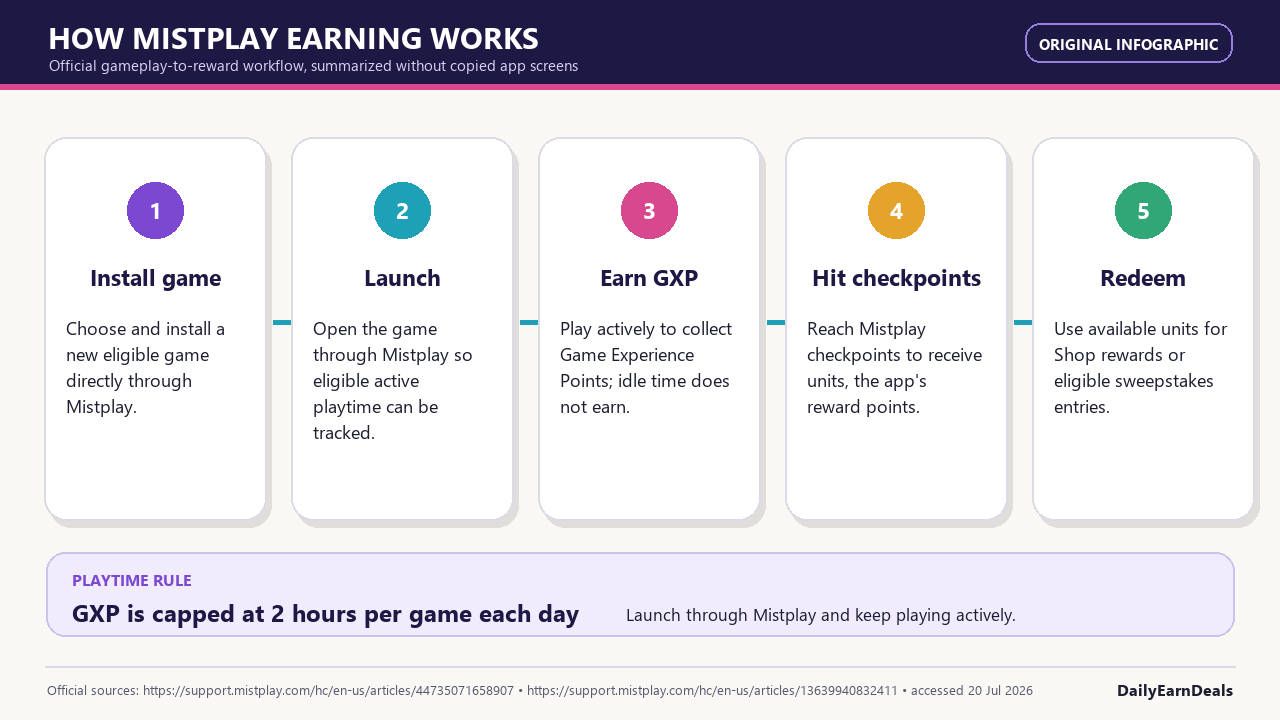 HOW MISTPLAY EARNING WORKS
Official gameplay-to-reward workflow, summarized without copied app screens

ORIGINAL INFOGRAPHIC

1
Install game
Choose and install a new eligible game directly through Mistplay.

2
Launch
Open the game through Mistplay so eligible active playtime can be tracked.

3
Earn GXP
Play actively to collect Game Experience Points; idle time does not earn.

4
Hit checkpoints
Reach Mistplay checkpoints to receive units, the app's reward points.

5
Redeem
Use available units for Shop rewards or eligible sweepstakes entries.

PLAYTIME RULE
GXP is capped at 2 hours per game each day
Launch through Mistplay and keep playing actively.

Official sources: https://support.mistplay.com/hc/en-us/articles/44735071658907 • https://support.mistplay.com/hc/en-us/articles/13639940832411 • accessed 20 Jul 2026

DailyEarnDeals